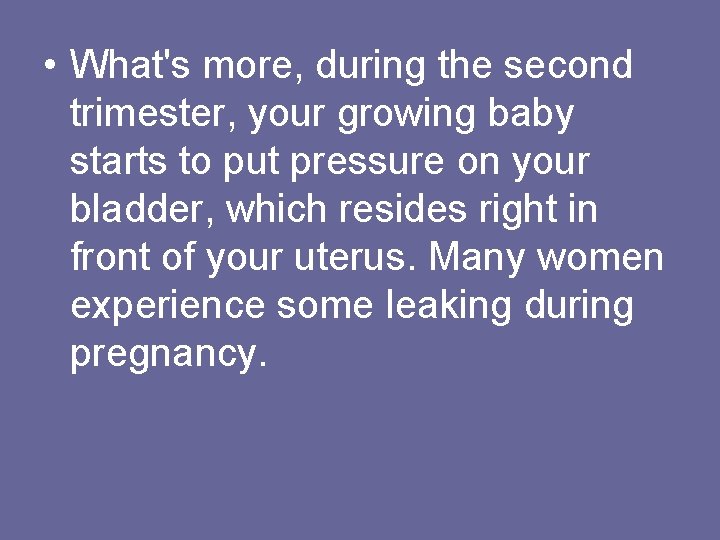 • What's more, during the second trimester, your growing baby starts to put pressure on your bladder, which resides right in front of your uterus. Many women experience some leaking during pregnancy.